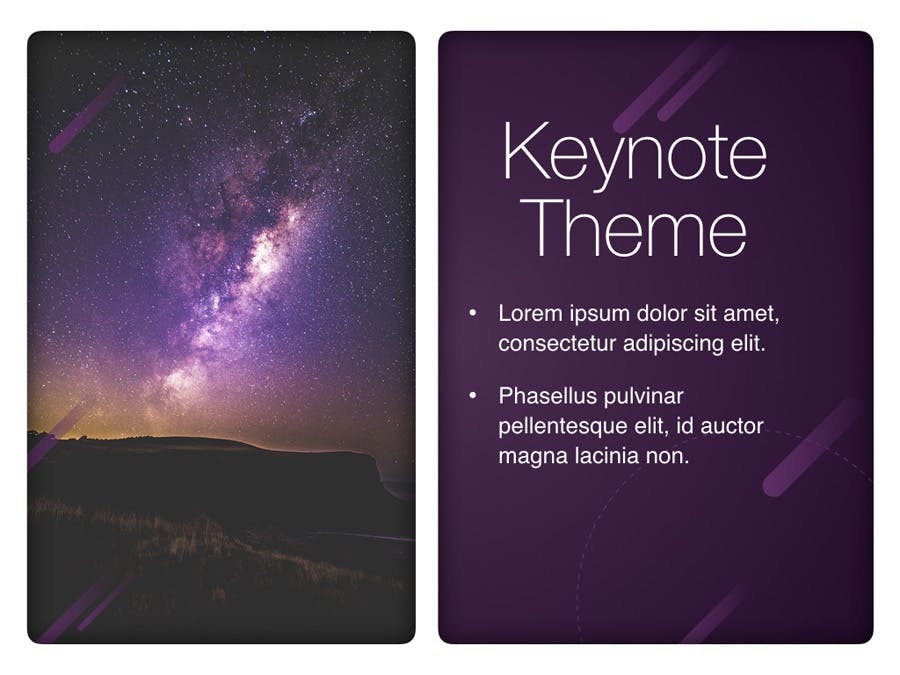 Keynote Theme

• Lorem ipsum dolor sit amet, consectetur adipiscing elit.

• Phasellus pulvinar pellentesque elit, id auctor magna lacinia non.